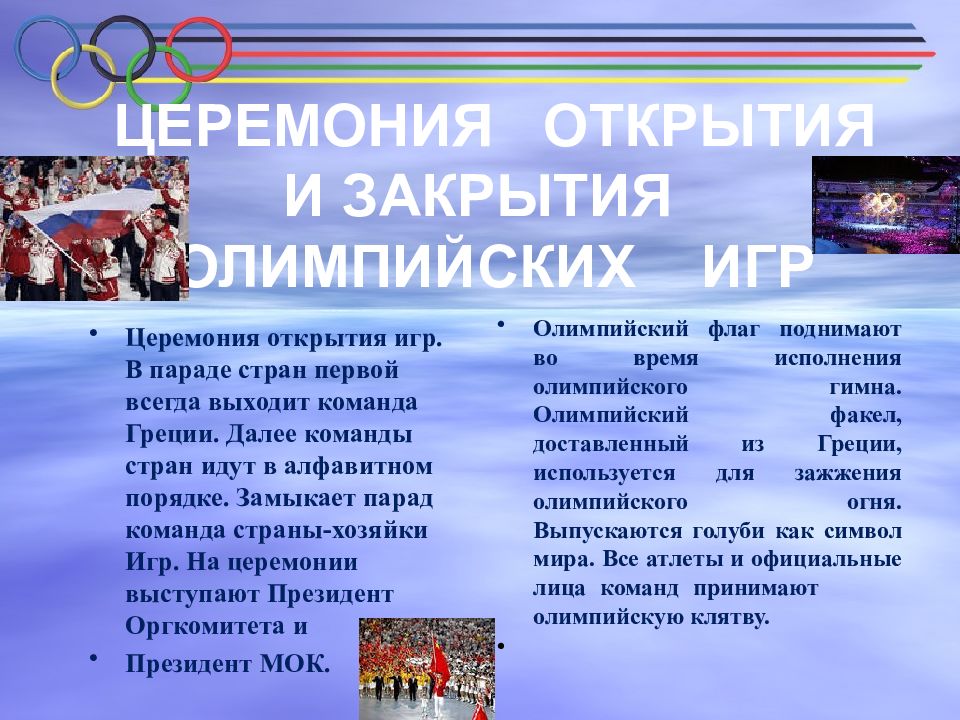 ЦЕРЕМОНИЯ ОТКРЫТИЯ И ЗАКРЫТИЯ ОЛИМПИЙСКИХ ИГР

• Церемония открытия игр. В параде стран первой всегда выходит команда Греции. Далее команды стран идут в алфавитном порядке. Замыкает парад команда страны-хозяйки Игр. На церемонии выступают Президент Оргкомитета и

• Президент МОК.

• Олимпийский флаг поднимают во время исполнения олимпийского гимна. Олимпийский факел, доставленный из Греции, используется для зажжения олимпийского огня. Выпускаются голуби как символ мира. Все атлеты и официальные лица команд принимают олимпийскую клятву.

•